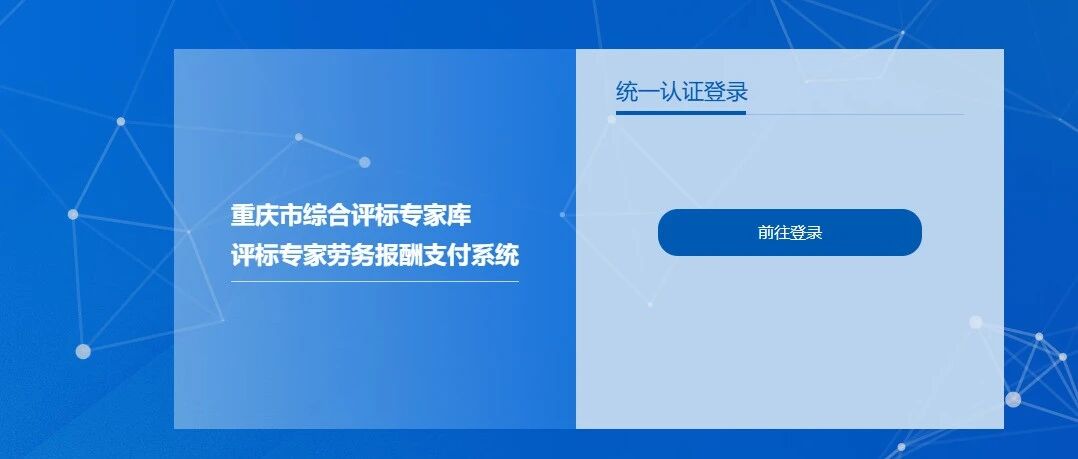 重庆市综合评标专家库
评标专家劳务报酬支付系统

统一认证登录

前往登录